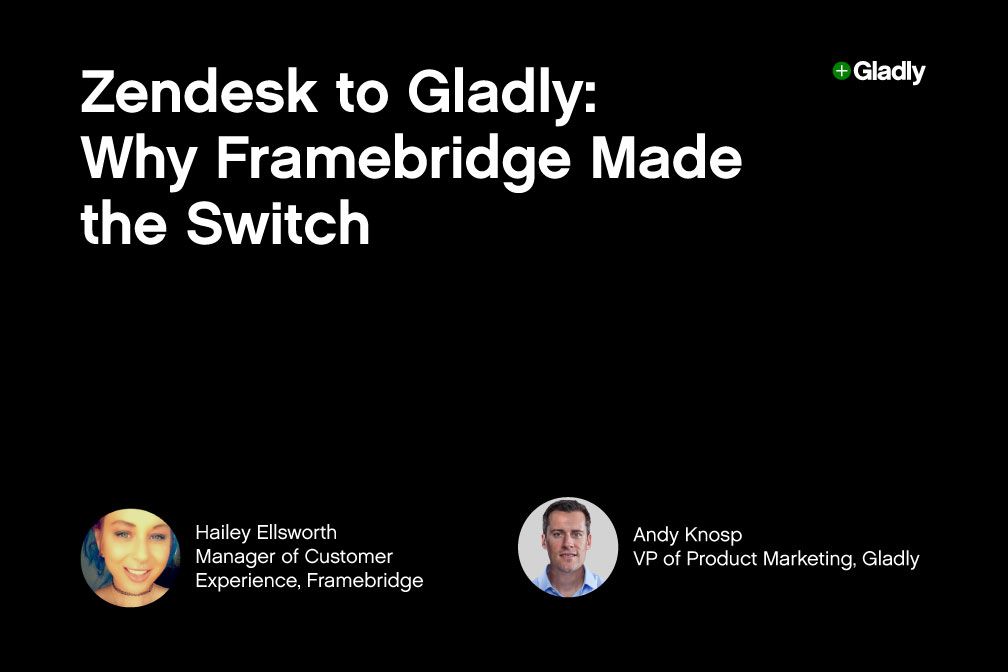 Zendesk to Gladly: Why Framebridge Made the Switch

Gladly

Hailey Ellsworth
Manager of Customer Experience, Framebridge

Andy Knosp
VP of Product Marketing, Gladly